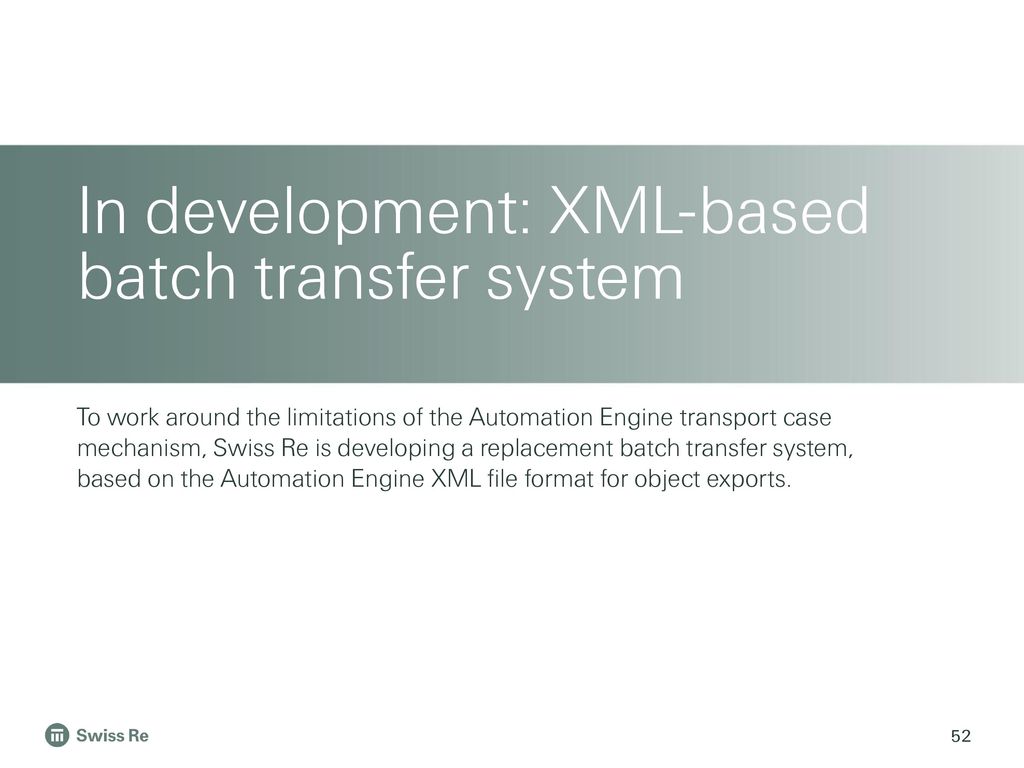 In development: XML-based batch transfer system

To work around the limitations of the Automation Engine transport case mechanism, Swiss Re is developing a replacement batch transfer system, based on the Automation Engine XML file format for object exports.

Swiss Re

52